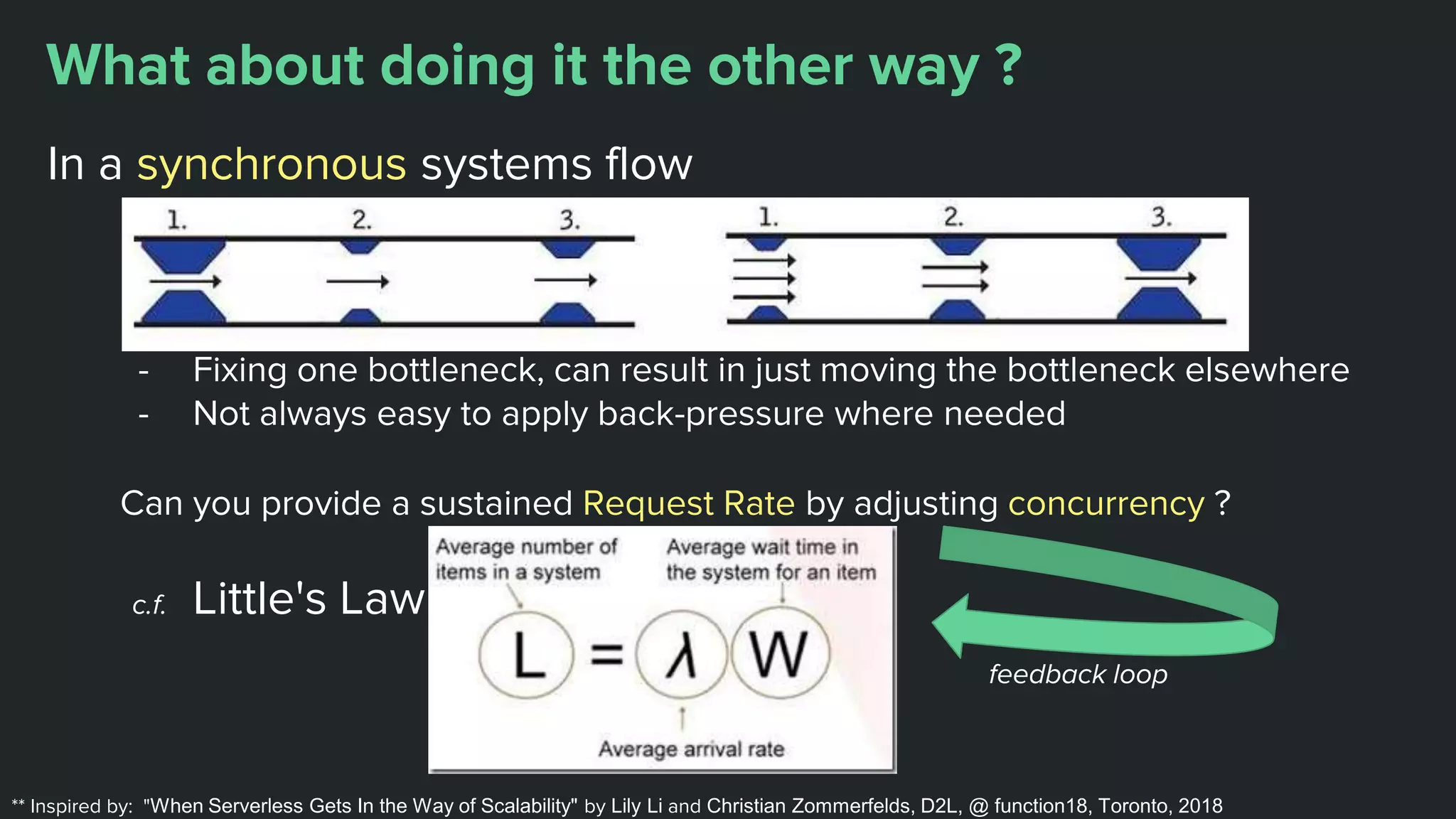 What about doing it the other way ?

In a synchronous systems flow

1. 2. 3. 1. 2. 3.

- Fixing one bottleneck, can result in just moving the bottleneck elsewhere
- Not always easy to apply back-pressure where needed

Can you provide a sustained Request Rate by adjusting concurrency ?

c.f. Little's Law

Average number of items in a system

Average wait time in the system for an item

$L = \lambda W$

Average arrival rate

feedback loop

** Inspired by: "When Serverless Gets In the Way of Scalability" by Lily Li and Christian Zommerfelds, D2L, @ function18, Toronto, 2018